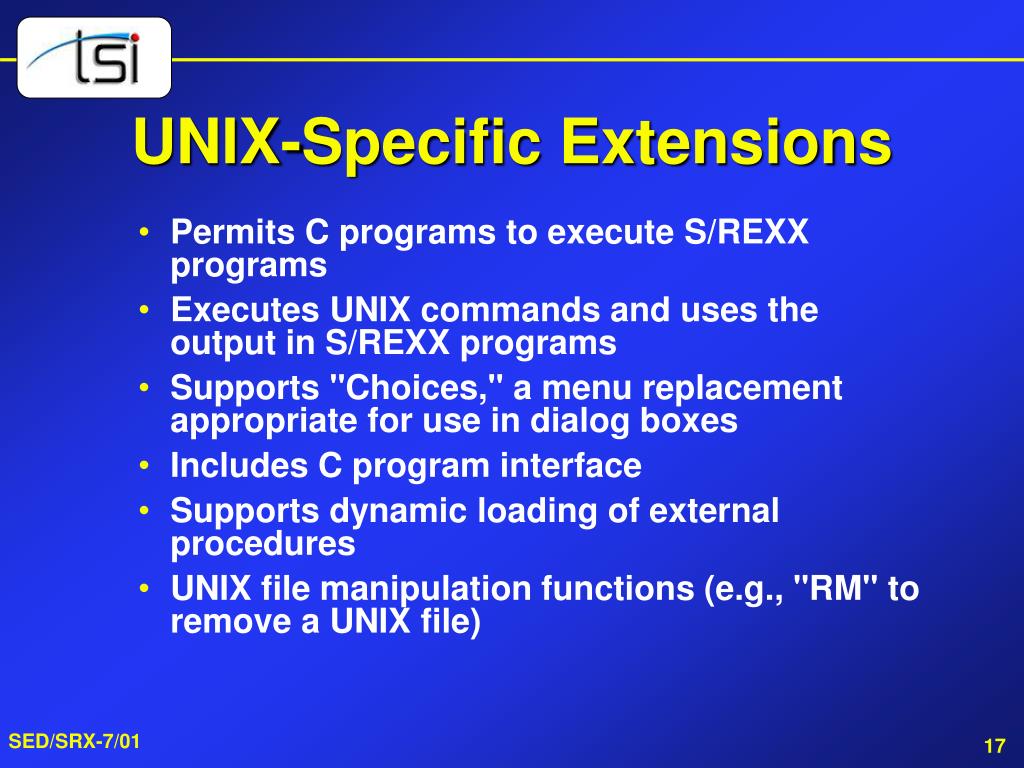 tsi

UNIX-Specific Extensions

• Permits C programs to execute S/REXX programs
• Executes UNIX commands and uses the output in S/REXX programs
• Supports "Choices," a menu replacement appropriate for use in dialog boxes
• Includes C program interface
• Supports dynamic loading of external procedures
• UNIX file manipulation functions (e.g., "RM" to remove a UNIX file)

SED/SRX-7/01

17